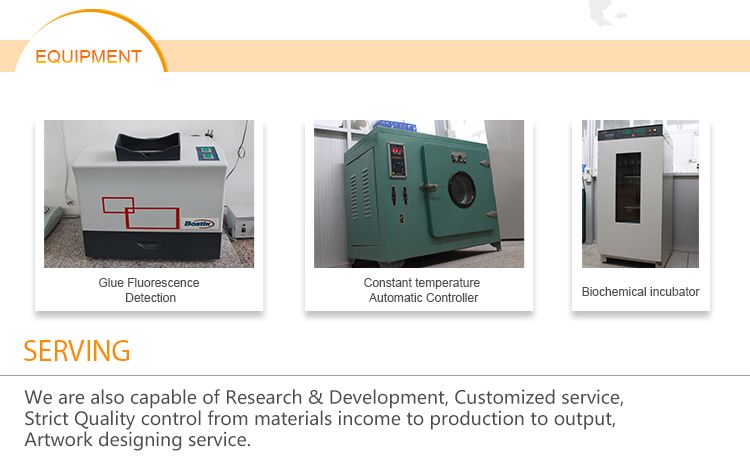 EQUIPMENT

Bostik

Glue Fluorescence Detection

Constant temperature Automatic Controller

Biochemical incubator

SERVING

We are also capable of Research & Development, Customized service, Strict Quality control from materials income to production to output, Artwork designing service.